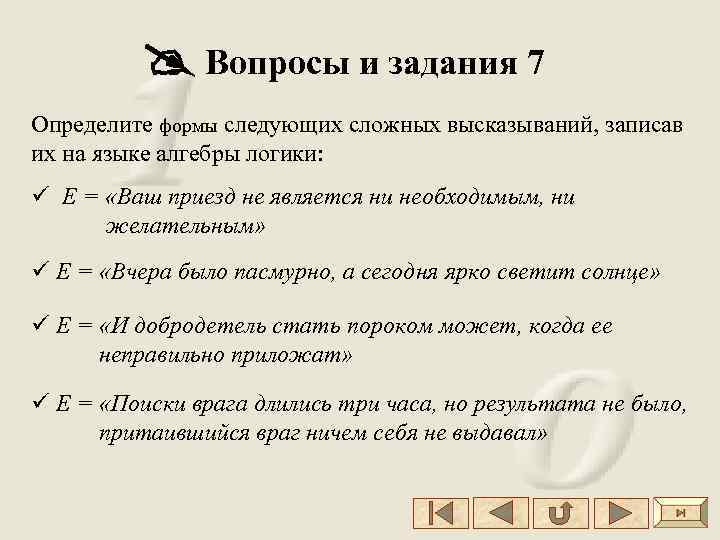 Вопросы и задания 7

Определите формы следующих сложных высказываний, записав их на языке алгебры логики:

✓ E = «Ваш приезд не является ни необходимым, ни желательным»

✓ E = «Вчера было пасмурно, а сегодня ярко светит солнце»

✓ E = «И добродетель стать пороком может, когда ее неправильно приложат»

✓ E = «Поиски врага длились три часа, но результата не было, притаившийся враг ничем себя не выдавал»